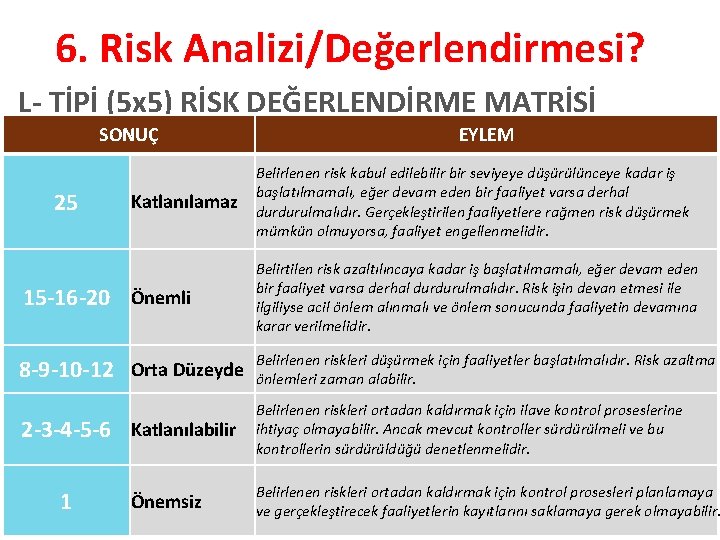 6. Risk Analizi/Değerlendirmesi?

L- TİPİ (5x5) RİSK DEĞERLENDİRME MATRİSİ

| SONUÇ | | EYLEM |
|---|---|---|
| 25 | Katlanılamaz | Belirlenen risk kabul edilebilir bir seviyeye düşürülünceye kadar iş başlatılmamalı, eğer devam eden bir faaliyet varsa derhal durdurulmalıdır. Gerçekleştirilen faaliyetlere rağmen risk düşürmek mümkün olmuyorsa, faaliyet engellenmelidir. |
| 15-16-20 | Önemli | Belirtilen risk azaltılıncaya kadar iş başlatılmamalı, eğer devam eden bir faaliyet varsa derhal durdurulmalıdır. Risk işin devan etmesi ile ilgiliyse acil önlem alınmalı ve önlem sonucunda faaliyetin devamına karar verilmelidir. |
| 8-9-10-12 | Orta Düzeyde | Belirlenen riskleri düşürmek için faaliyetler başlatılmalıdır. Risk azaltma önlemleri zaman alabilir. |
| 2-3-4-5-6 | Katlanılabilir | Belirlenen riskleri ortadan kaldırmak için ilave kontrol proseslerine ihtiyaç olmayabilir. Ancak mevcut kontroller sürdürülmeli ve bu kontrollerin sürdürüldüğü denetlenmelidir. |
| 1 | Önemsiz | Belirlenen riskleri ortadan kaldırmak için kontrol prosesleri planlamaya ve gerçekleştirecek faaliyetlerin kayıtlarını saklamaya gerek olmayabilir. |